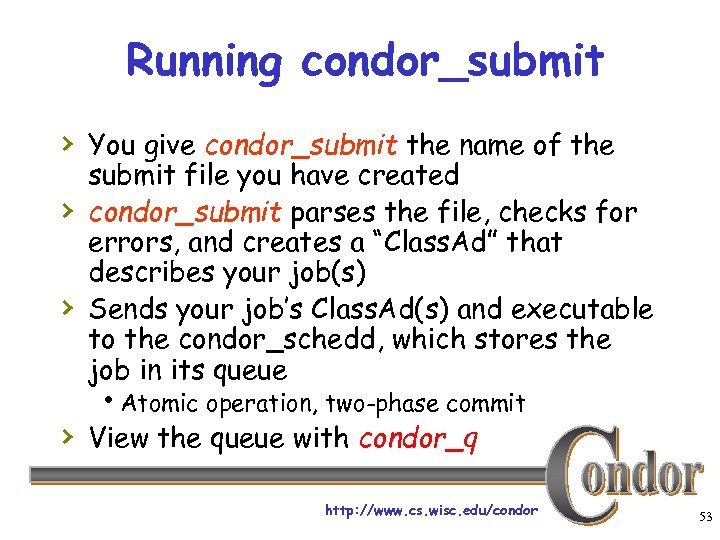 Running condor_submit

› You give condor_submit the name of the submit file you have created

› condor_submit parses the file, checks for errors, and creates a "ClassAd" that describes your job(s)

› Sends your job's ClassAd(s) and executable to the condor_schedd, which stores the job in its queue
  • Atomic operation, two-phase commit

› View the queue with condor_q

Condor

http://www.cs.wisc.edu/condor

53